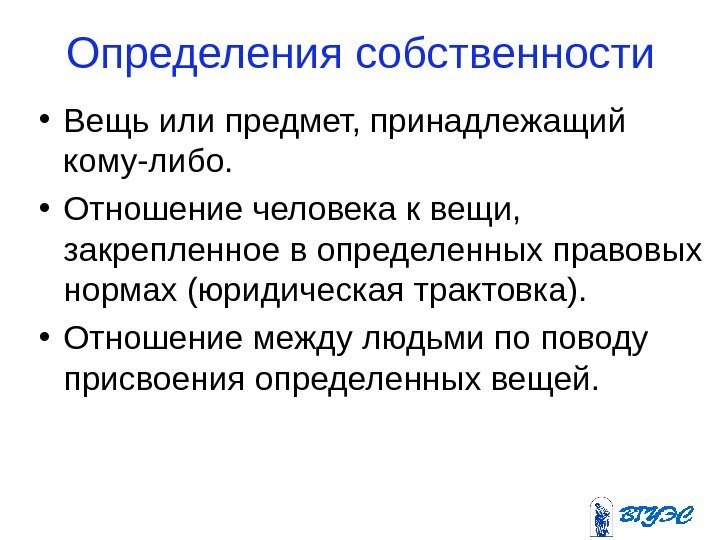 Определения собственности

• Вещь или предмет, принадлежащий кому-либо.

• Отношение человека к вещи, закрепленное в определенных правовых нормах (юридическая трактовка).

• Отношение между людьми по поводу присвоения определенных вещей.

ВГУЭС